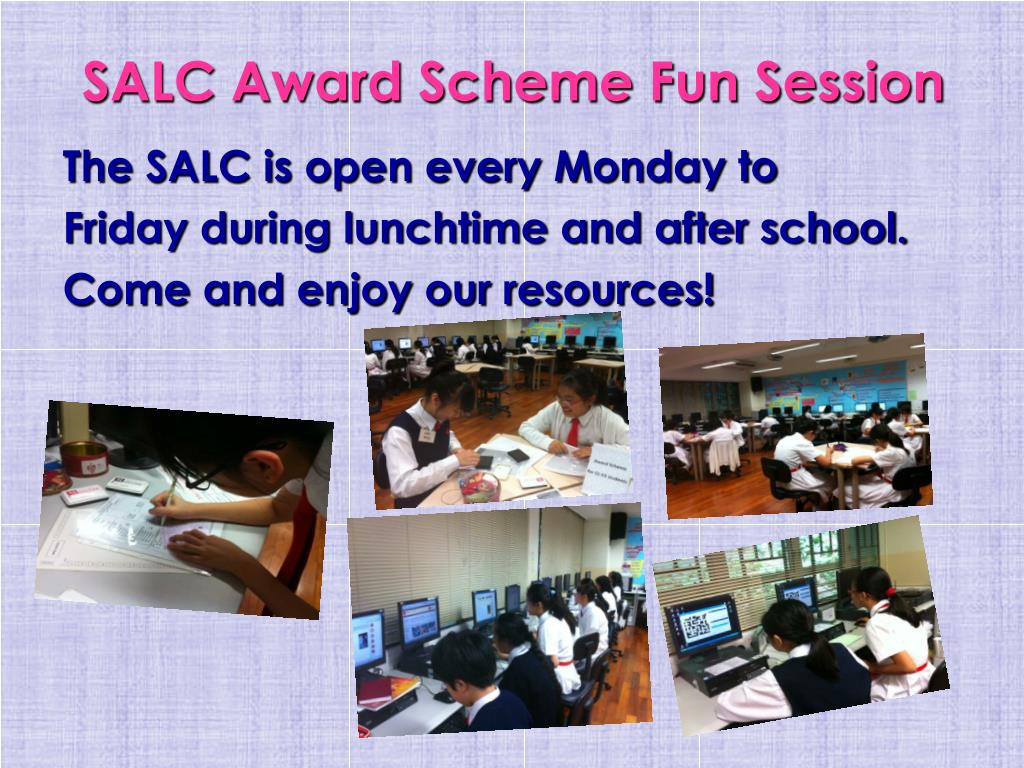 SALC Award Scheme Fun Session

The SALC is open every Monday to Friday during lunchtime and after school. Come and enjoy our resources!